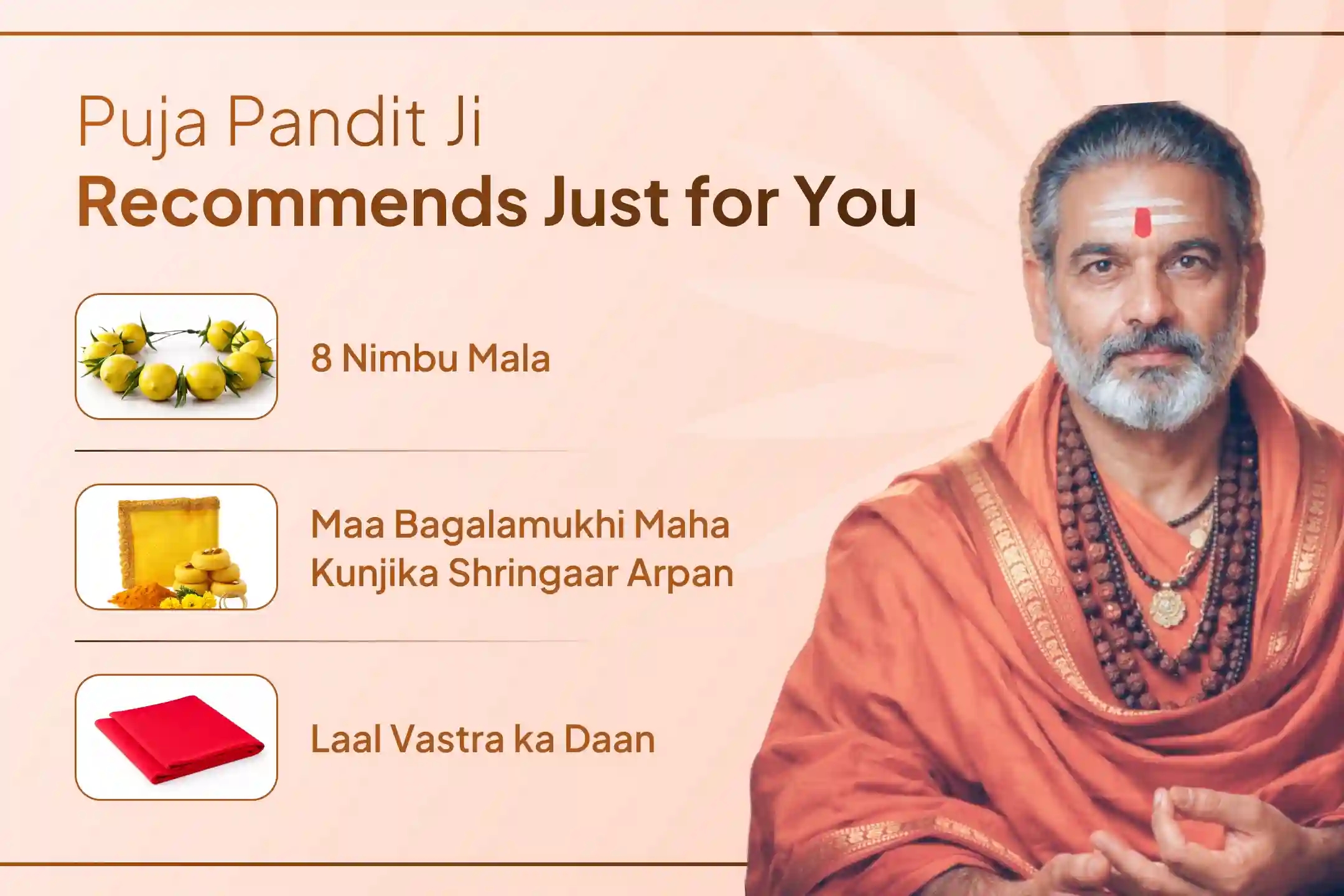 Puja Pandit Ji
Recommends Just for You

8 Nimbu Mala

Maa Bagalamukhi Maha Kunjika Shringaar Arpan

Laal Vastra ka Daan